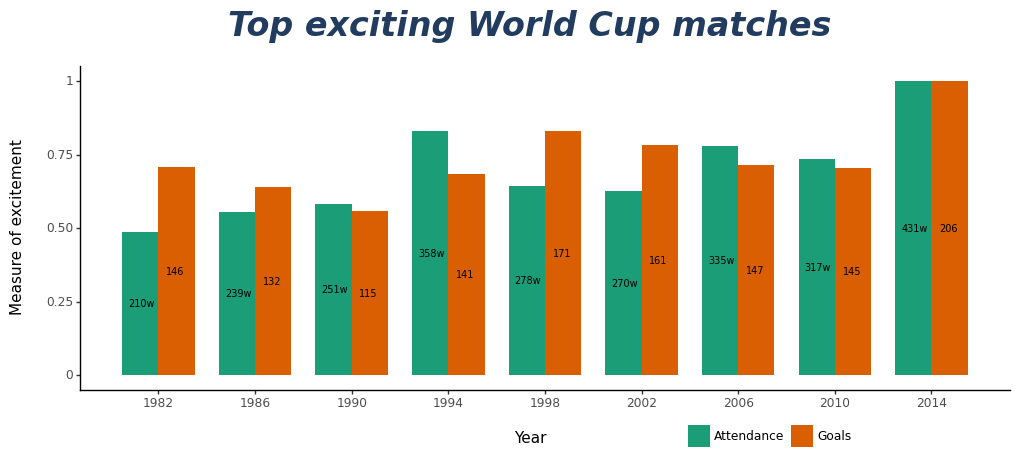 Top exciting World Cup matches

Measure of excitement

1
0.75
0.50
0.25
0

210w 146
239w 132
251w 115
358w 141
278w 171
270w 161
335w 147
317w 145
431w 206

1982 1986 1990 1994 1998 2002 2006 2010 2014

Year

Attendance Goals